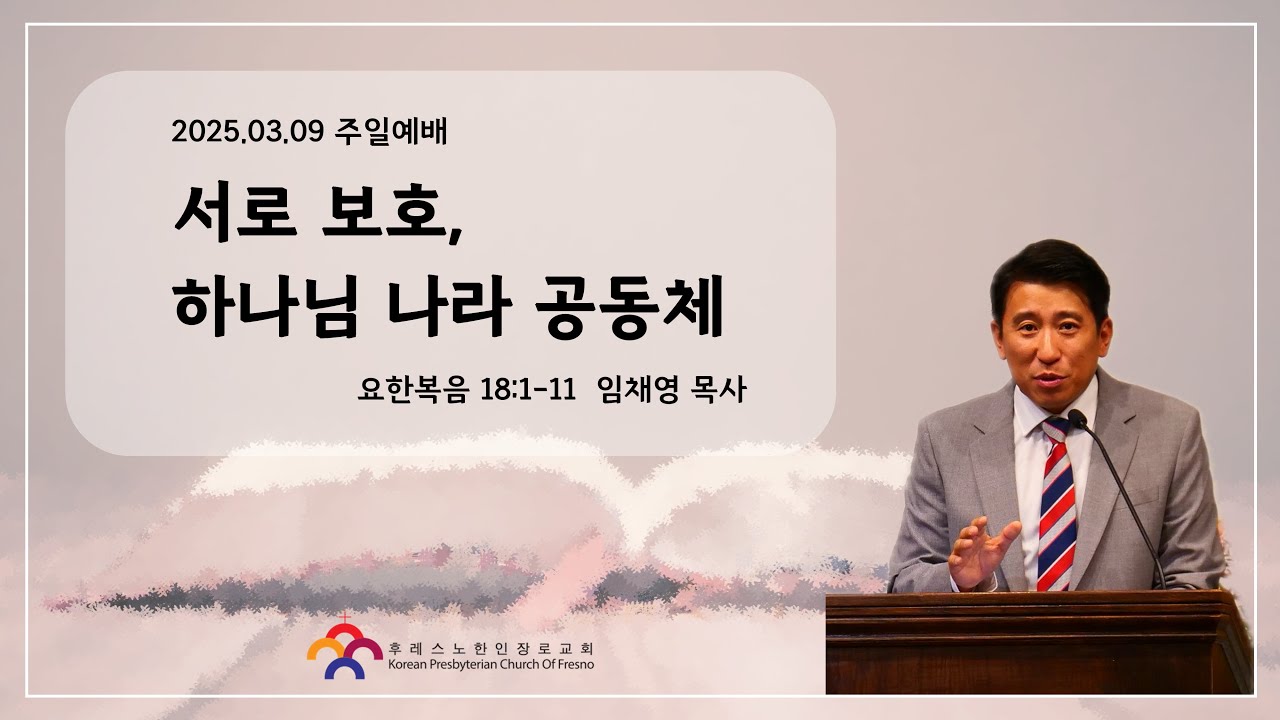 2025.03.09 주일예배

서로 보호,
하나님 나라 공동체

요한복음 18:1-11 임채영 목사

후레스노한인장로교회
Korean Presbyterian Church Of Fresno